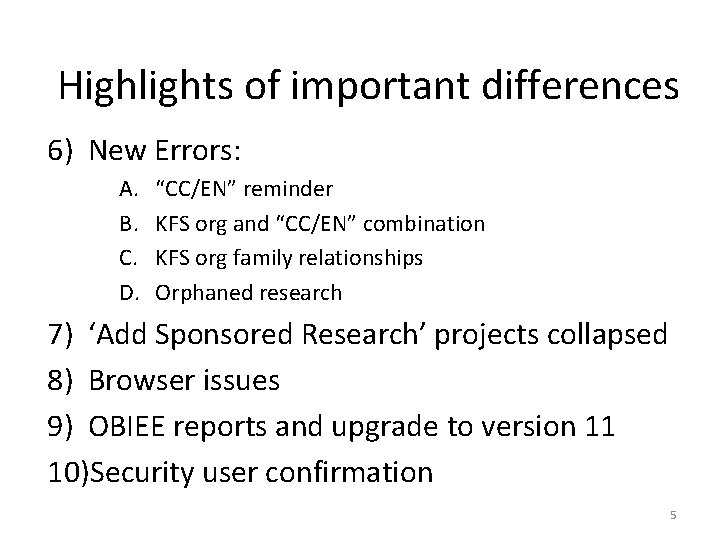 Highlights of important differences

6) New Errors:

A. “CC/EN” reminder

B. KFS org and “CC/EN” combination

C. KFS org family relationships

D. Orphaned research

7) ‘Add Sponsored Research’ projects collapsed

8) Browser issues

9) OBIEE reports and upgrade to version 11

10)Security user confirmation

5